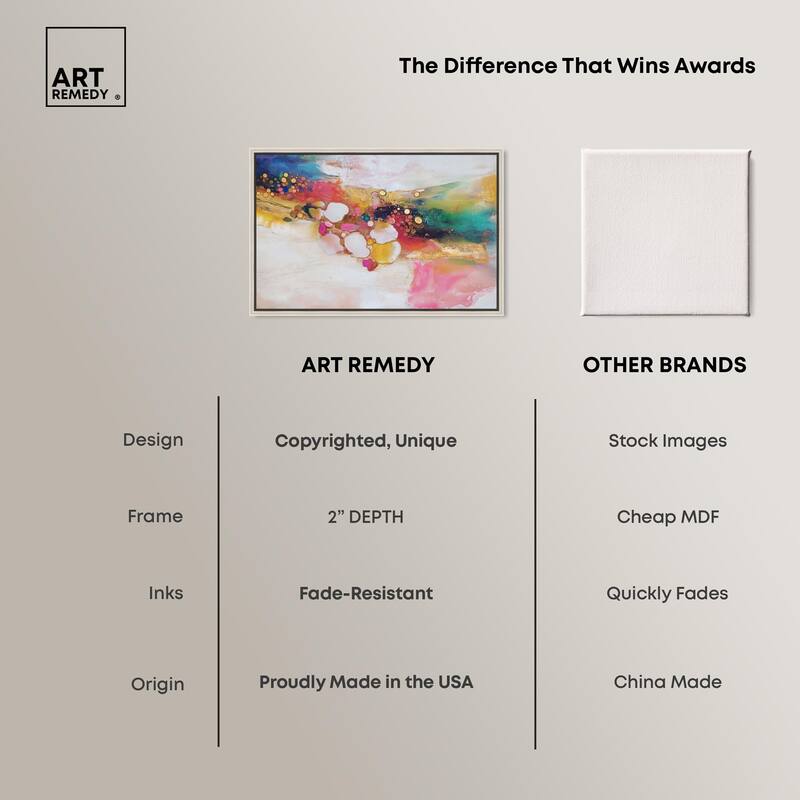 ART REMEDY ®

The Difference That Wins Awards

| | ART REMEDY | OTHER BRANDS |
|---|---|---|
| Design | Copyrighted, Unique | Stock Images |
| Frame | 2" DEPTH | Cheap MDF |
| Inks | Fade-Resistant | Quickly Fades |
| Origin | Proudly Made in the USA | China Made |